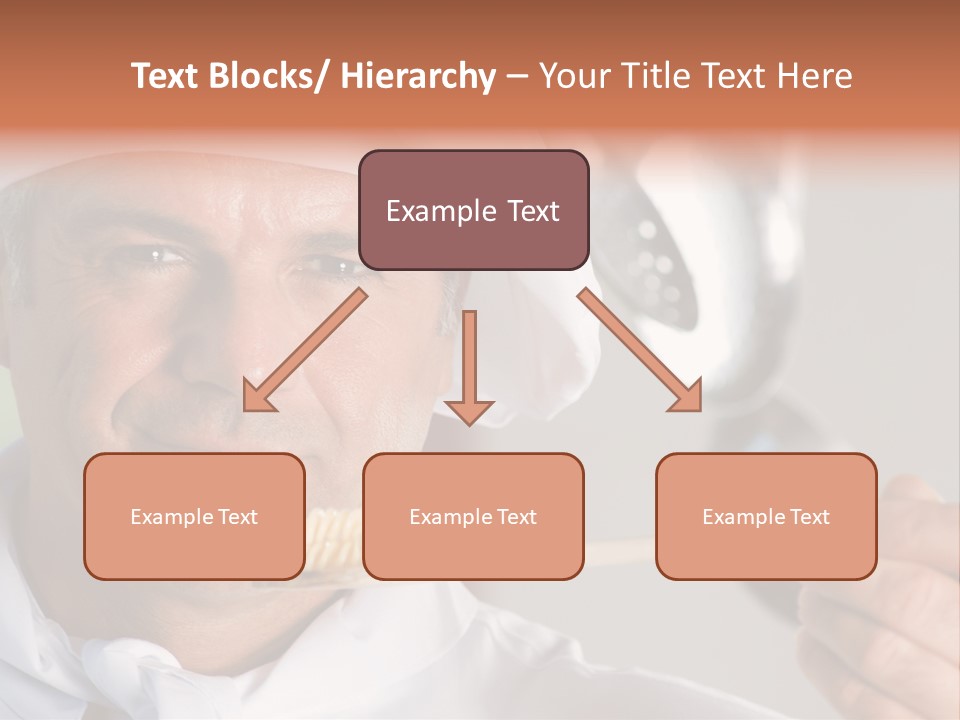 Text Blocks/ Hierarchy – Your Title Text Here

Example Text

Example Text

Example Text

Example Text